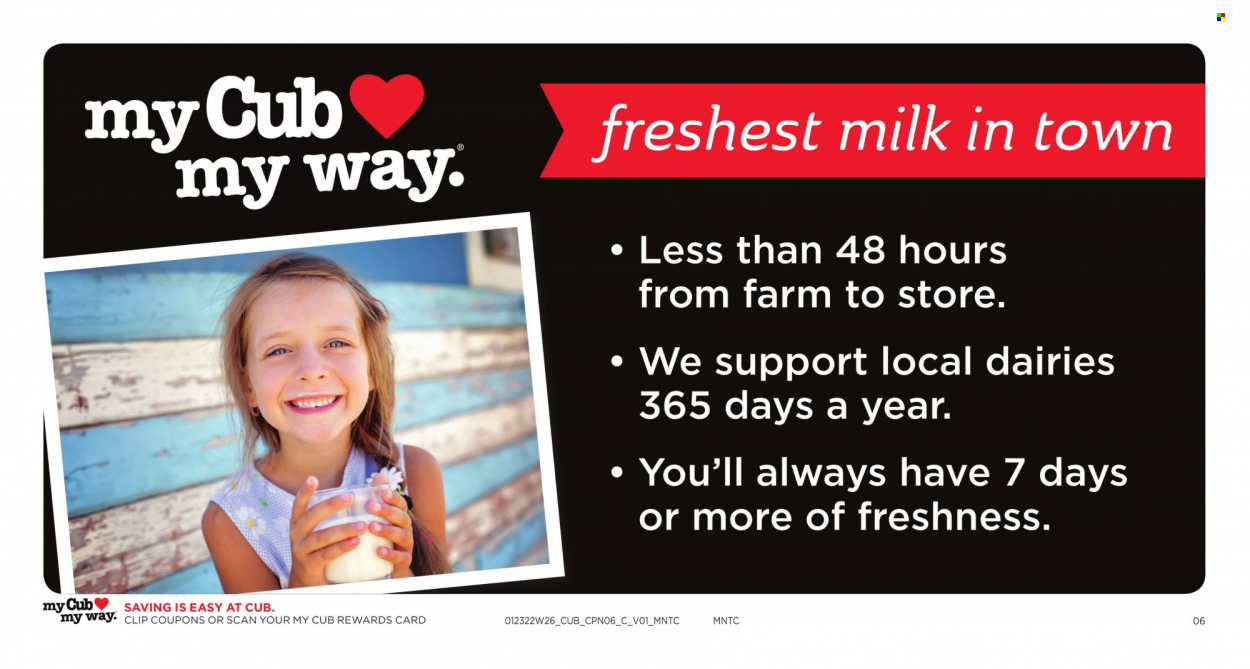 my Cub my way.®

freshest milk in town

• Less than 48 hours from farm to store.

• We support local dairies 365 days a year.

• You'll always have 7 days or more of freshness.

my Cub my way.
SAVING IS EASY AT CUB.
CLIP COUPONS OR SCAN YOUR MY CUB REWARDS CARD

012322W26_CUB_CPN06_C_V01_MNTC

MNTC

06